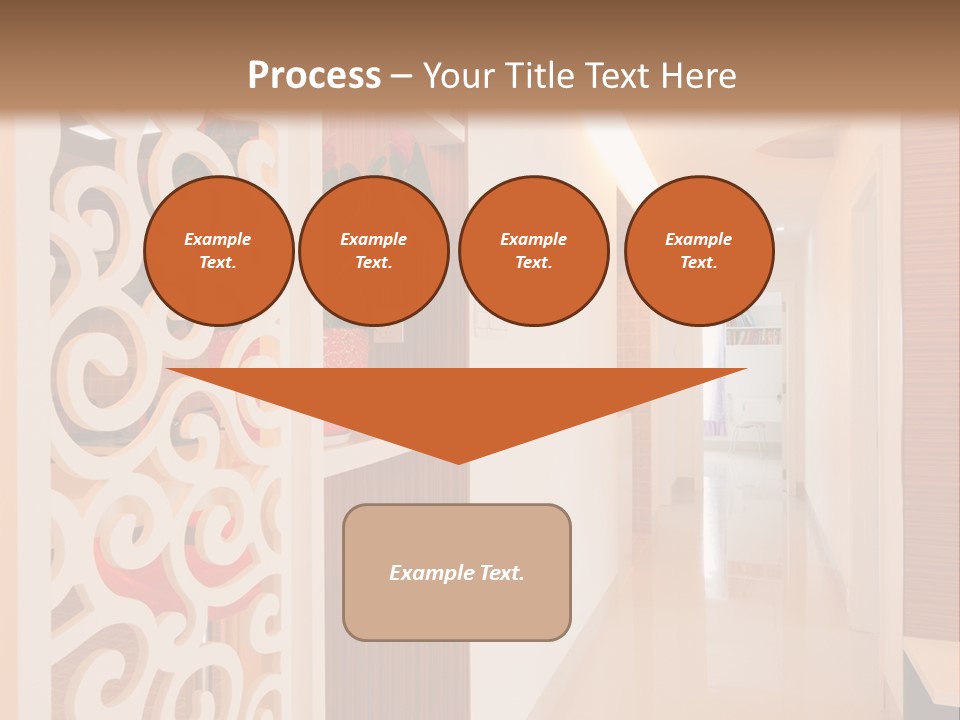 Process – Your Title Text Here

Example Text.

Example Text.

Example Text.

Example Text.

Example Text.